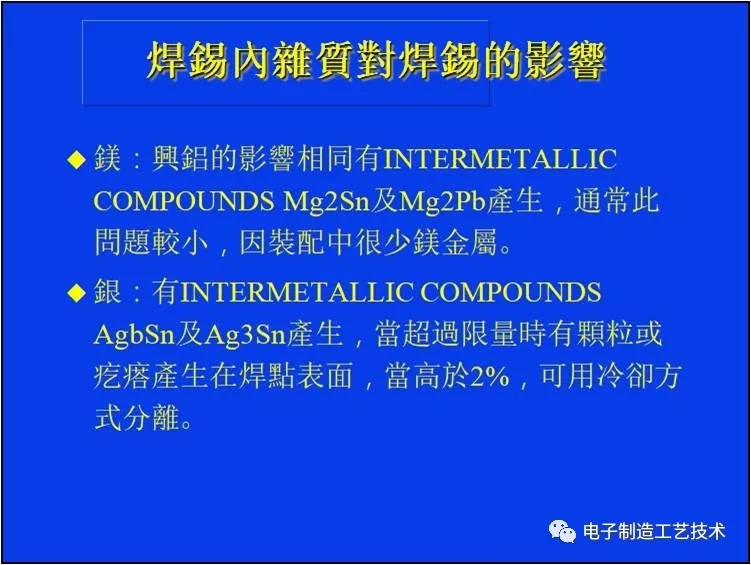 焊錫內雜質對焊錫的影響

◆ 鎂：興鋁的影響相同有INTERMETALLIC COMPOUNDS Mg2Sn及Mg2Pb產生，通常此問題較小，因裝配中很少鎂金屬。

◆ 銀：有INTERMETALLIC COMPOUNDS AgbSn及Ag3Sn產生，當超過限量時有顆粒或疙瘩產生在焊點表面，當高於2%，可用冷卻方式分離。

电子制造工艺技术